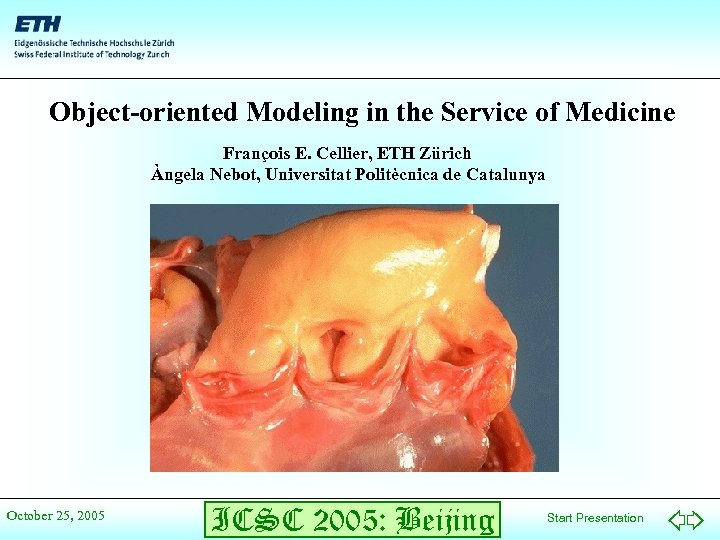 ETH
Eidgenössische Technische Hochschule Zürich
Swiss Federal Institute of Technology Zurich

Object-oriented Modeling in the Service of Medicine

François E. Cellier, ETH Zürich
Àngela Nebot, Universitat Politècnica de Catalunya

October 25, 2005

ICSC 2005: Beijing

Start Presentation